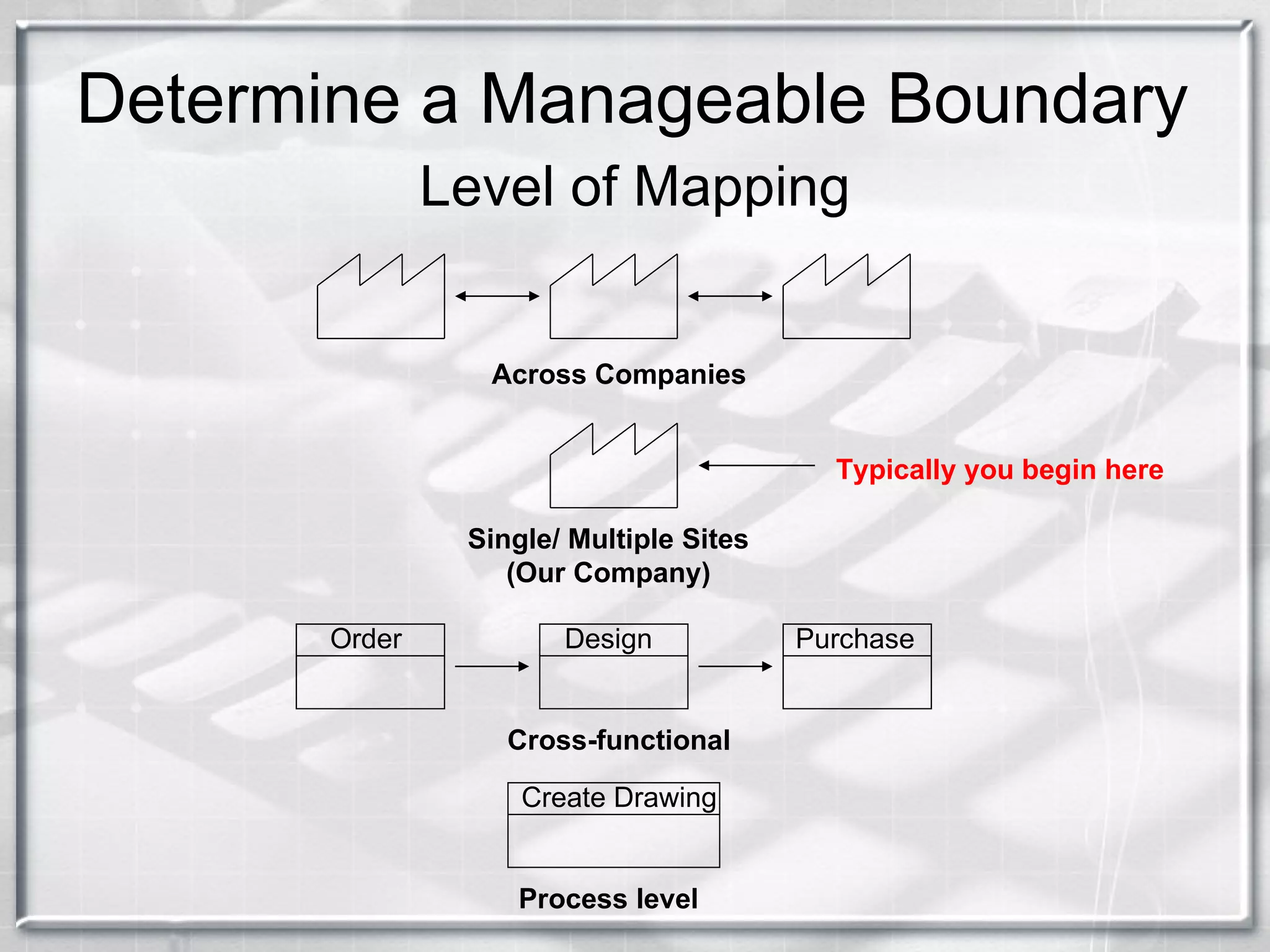 Determine a Manageable Boundary

Level of Mapping

Across Companies

Typically you begin here

Single/ Multiple Sites
(Our Company)

Order

Design

Purchase

Cross-functional

Create Drawing

Process level